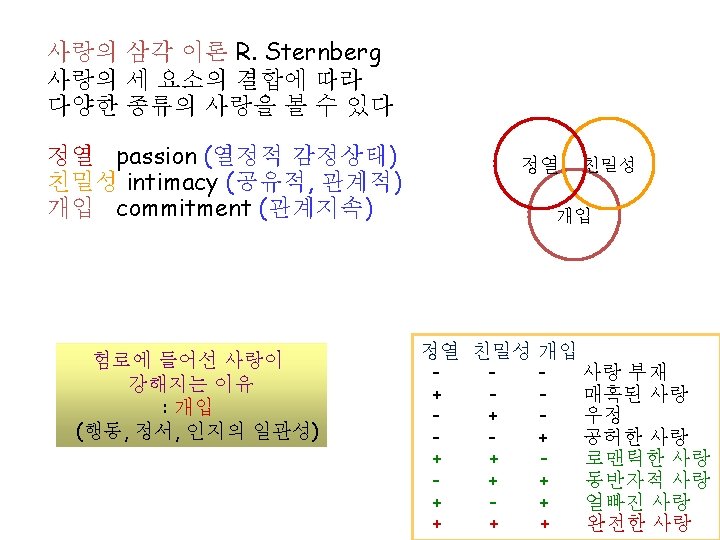 사랑의 삼각 이론 R. Sternberg
사랑의 세 요소의 결합에 따라 다양한 종류의 사랑을 볼 수 있다

정열 passion (열정적 감정상태)
친밀성 intimacy (공유적, 관계적)
개입 commitment (관계지속)

정열
친밀성
개입

험로에 들어선 사랑이 강해지는 이유
: 개입
(행동, 정서, 인지의 일관성)

| 정열 | 친밀성 | 개입 | |
|---|---|---|---|
| - | - | - | 사랑 부재 |
| + | - | - | 매혹된 사랑 |
| - | + | - | 우정 |
| - | - | + | 공허한 사랑 |
| + | + | - | 로맨틱한 사랑 |
| - | + | + | 동반자적 사랑 |
| + | - | + | 얼빠진 사랑 |
| + | + | + | 완전한 사랑 |